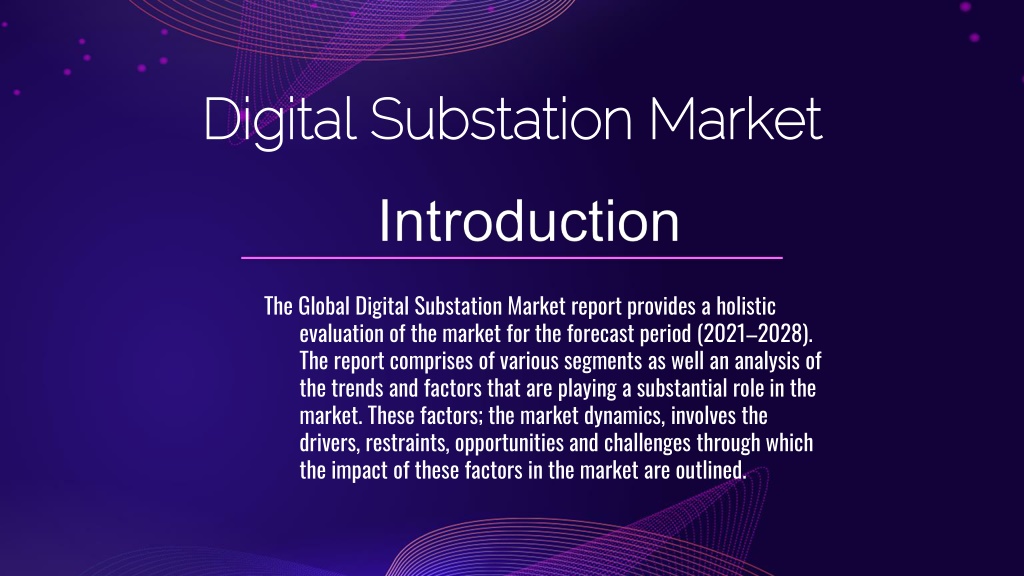 Digital Substation Market

Introduction

The Global Digital Substation Market report provides a holistic evaluation of the market for the forecast period (2021–2028). The report comprises of various segments as well an analysis of the trends and factors that are playing a substantial role in the market. These factors; the market dynamics, involves the drivers, restraints, opportunities and challenges through which the impact of these factors in the market are outlined.